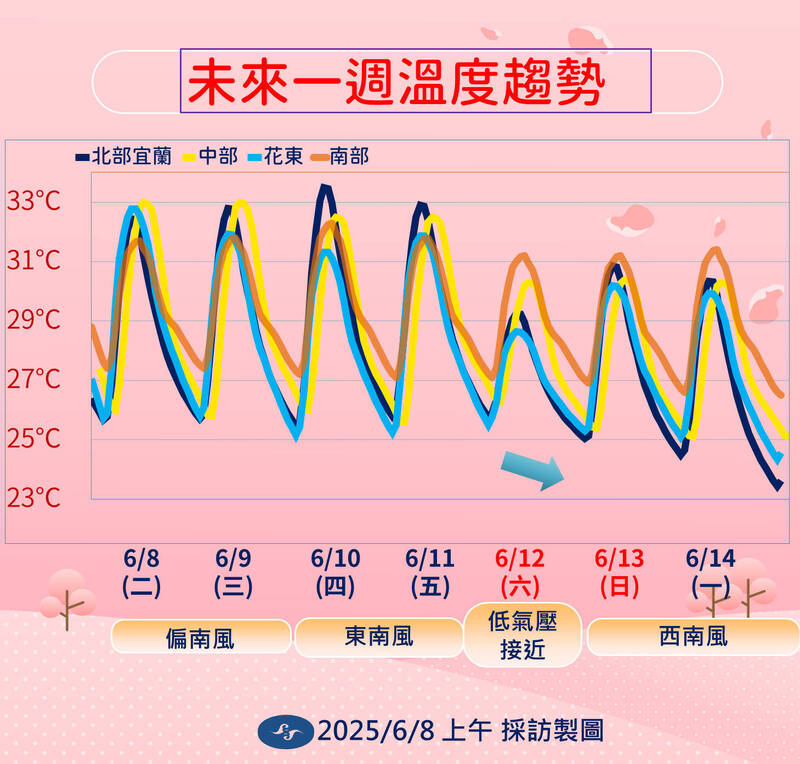 未來一週溫度趨勢

北部宜蘭 中部 花東 南部

33°C
31°C
29°C
27°C
25°C
23°C

6/8 (二)
6/9 (三)
6/10 (四)
6/11 (五)
6/12 (六)
6/13 (日)
6/14 (一)

偏南風
東南風
低氣壓接近
西南風

2025/6/8 上午 採訪製圖